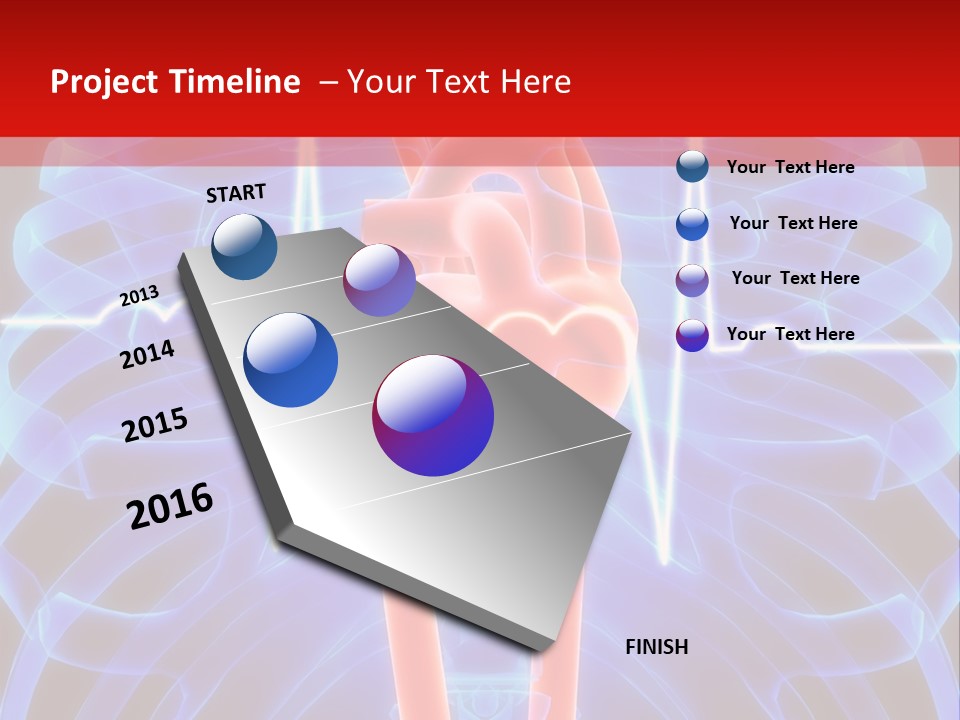 Project Timeline – Your Text Here

START

2013

2014

2015

2016

Your Text Here

Your Text Here

Your Text Here

Your Text Here

FINISH